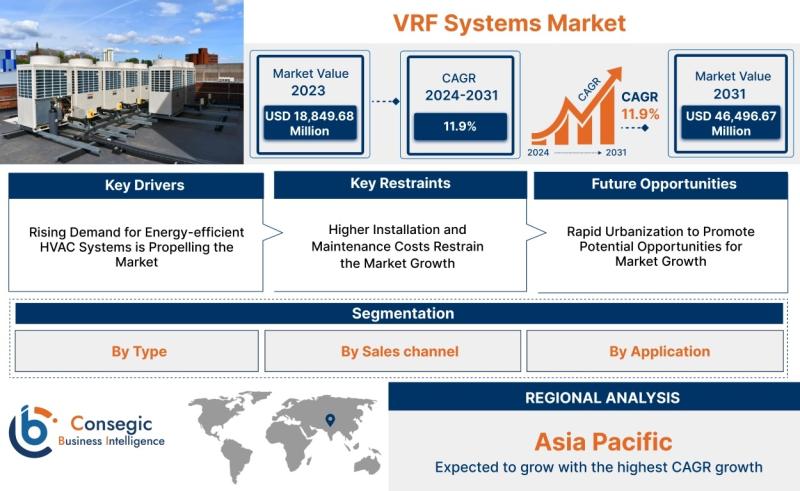 VRF Systems Market

Market Value 2023
USD 18,849.68 Million

CAGR 2024-2031
11.9%

CAGR
2024
2031
CAGR 11.9%

Market Value 2031
USD 46,496.67 Million

Key Drivers
Rising Demand for Energy-efficient HVAC Systems is Propelling the Market

Key Restraints
Higher Installation and Maintenance Costs Restrain the Market Growth

Future Opportunities
Rapid Urbanization to Promote Potential Opportunities for Market Growth

Segmentation
By Type
By Sales channel
By Application

Consegic
Business Intelligence

REGIONAL ANALYSIS
Asia Pacific
Expected to grow with the highest CAGR growth